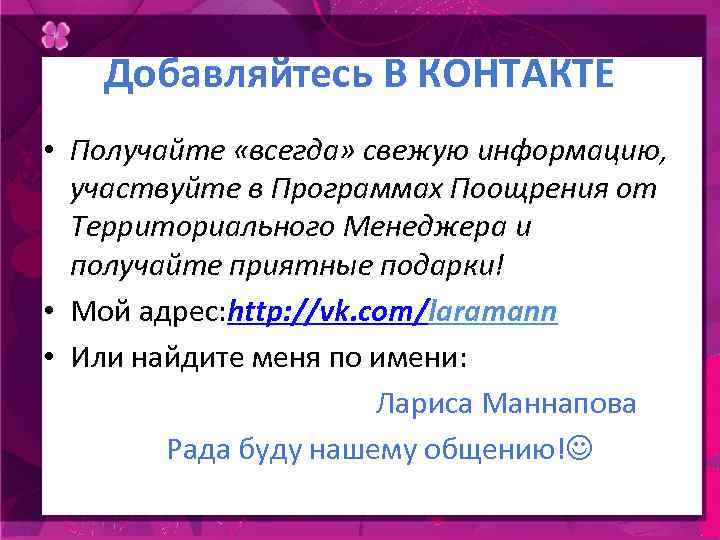 Добавляйтесь В КОНТАКТЕ

• Получайте «всегда» свежую информацию, участвуйте в Программах Поощрения от Территориального Менеджера и получайте приятные подарки!
• Мой адрес:http://vk.com/laramann
• Или найдите меня по имени:

Лариса Маннапова

Рада буду нашему общению!☺